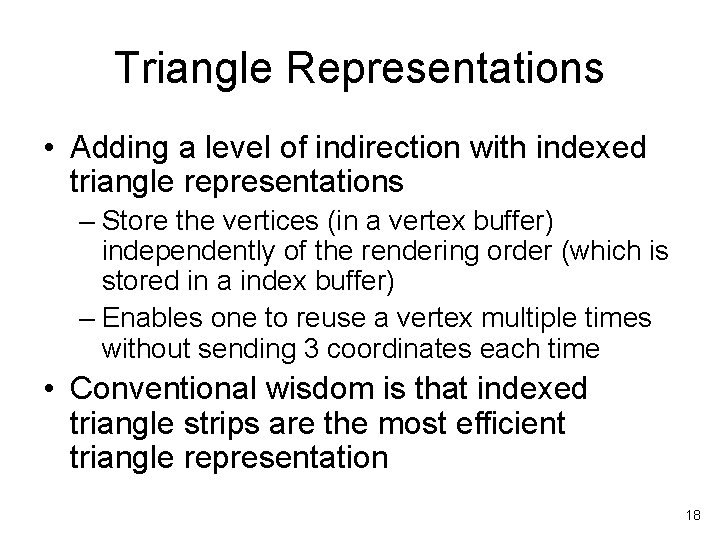 Triangle Representations

• Adding a level of indirection with indexed triangle representations
– Store the vertices (in a vertex buffer) independently of the rendering order (which is stored in a index buffer)
– Enables one to reuse a vertex multiple times without sending 3 coordinates each time

• Conventional wisdom is that indexed triangle strips are the most efficient triangle representation

18